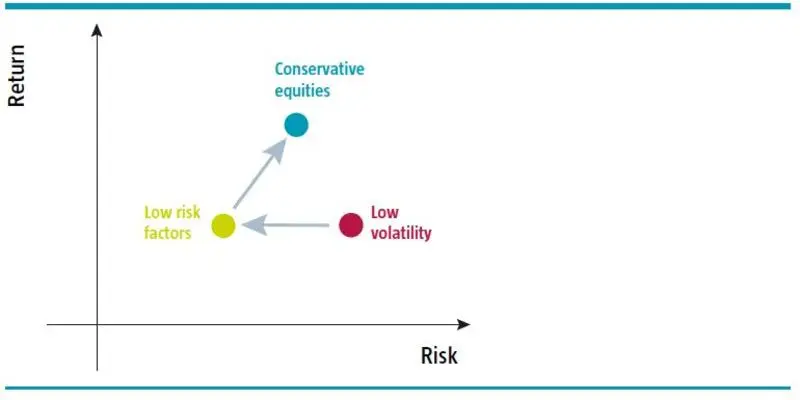 Return

Conservative equities

Low risk factors

Low volatility

Risk